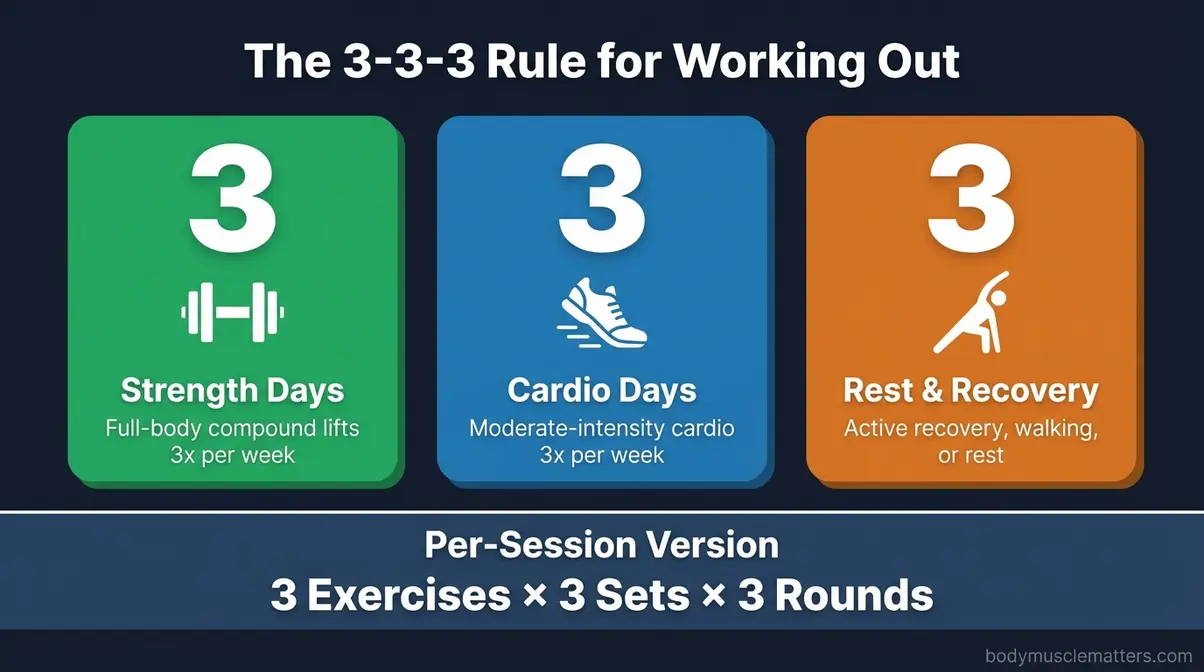 The 3-3-3 Rule for Working Out

3

Strength Days

Full-body compound lifts 3x per week

3

Cardio Days

Moderate-intensity cardio 3x per week

3

Rest & Recovery

Active recovery, walking, or rest

Per-Session Version

3 Exercises × 3 Sets × 3 Rounds

bodymusclematters.com